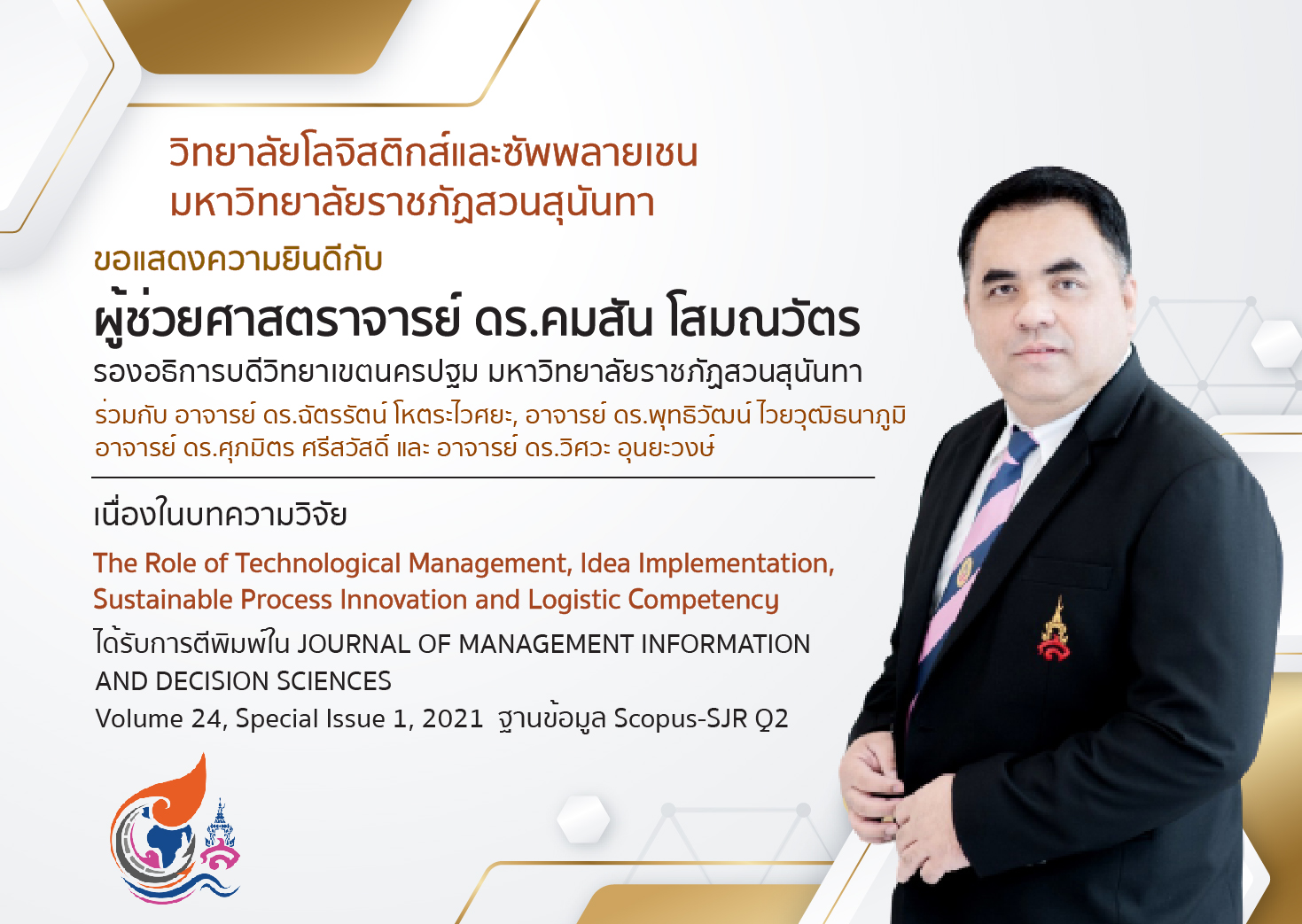 วิทยาลัยโลจิสติกส์และซัพพลายเชน
มหาวิทยาลัยราชภัฏสวนสุนันทา

ขอแสดงความยินดีกับ
ผู้ช่วยศาสตราจารย์ ดร.คมสัน โสมณวัตร
รองอธิการบดีวิทยาเขตนครปฐม มหาวิทยาลัยราชภัฏสวนสุนันทา
ร่วมกับ อาจารย์ ดร.ฉัตรรัตน์ โหตระไวศยะ, อาจารย์ ดร.พุทธิวัฒน์ ไวยวุฒิธนาภูมิ
อาจารย์ ดร.ศุภมิตร ศรีสวัสดิ์ และ อาจารย์ ดร.วิศวะ อุนยะวงษ์

เนื่องในบทความวิจัย
The Role of Technological Management, Idea Implementation, Sustainable Process Innovation and Logistic Competency
ได้รับการตีพิมพ์ใน JOURNAL OF MANAGEMENT INFORMATION AND DECISION SCIENCES
Volume 24, Special Issue 1, 2021 ฐานข้อมูล Scopus-SJR Q2